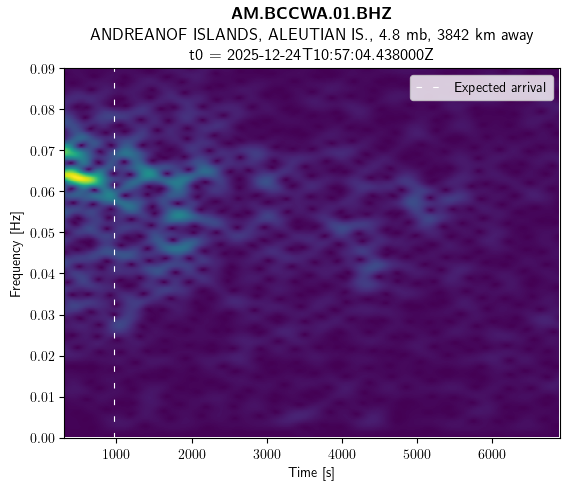 AM.BCCWA.01.BHZ
ANDREANOF ISLANDS, ALEUTIAN IS., 4.8 mb, 3842 km away
t0 = 2025-12-24T10:57:04.438000Z

Expected arrival

Frequency [Hz]
0.09
0.08
0.07
0.06
0.05
0.04
0.03
0.02
0.01
0.00

1000
2000
3000
4000
5000
6000
Time [s]